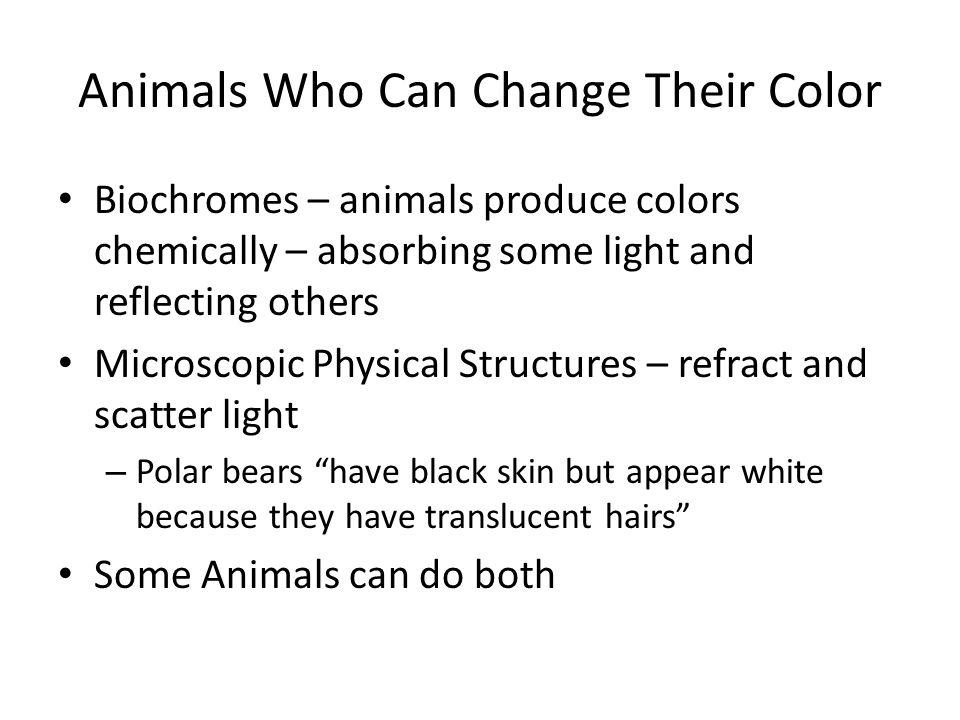 Animals Who Can Change Their Color

• Biochromes – animals produce colors chemically – absorbing some light and reflecting others

• Microscopic Physical Structures – refract and scatter light

– Polar bears “have black skin but appear white because they have translucent hairs”

• Some Animals can do both